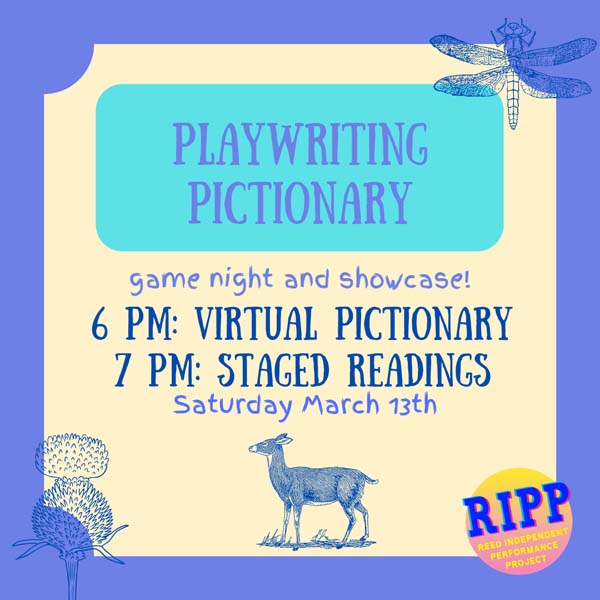 PLAYWRITING PICTIONARY

game night and showcase!

6 PM: VIRTUAL PICTIONARY
7 PM: STAGED READINGS
Saturday March 13th

RIPP
REED INDEPENDENT PERFORMANCE PROJECT